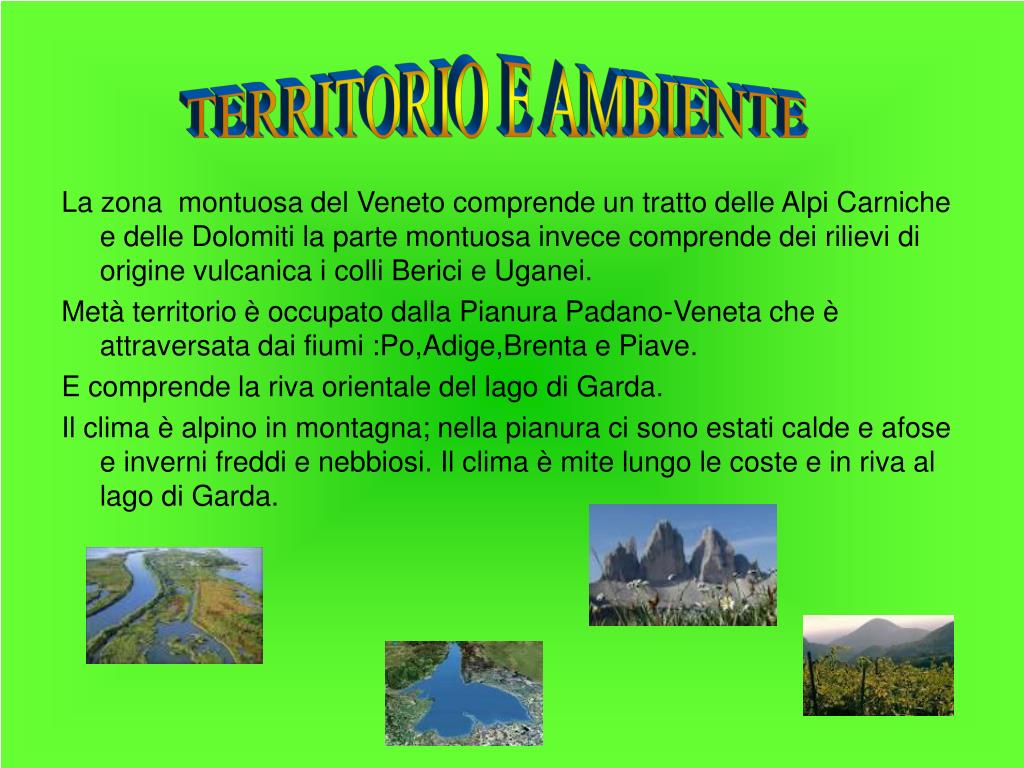 TERRITORIO E AMBIENTE

La zona  montuosa del Veneto comprende un tratto delle Alpi Carniche e delle Dolomiti la parte montuosa invece comprende dei rilievi di origine vulcanica i colli Berici e Uganei.

Metà territorio è occupato dalla Pianura Padano-Veneta che è attraversata dai fiumi :Po,Adige,Brenta e Piave.

E comprende la riva orientale del lago di Garda.

Il clima è alpino in montagna; nella pianura ci sono estati calde e afose e inverni freddi e nebbiosi. Il clima è mite lungo le coste e in riva al lago di Garda.